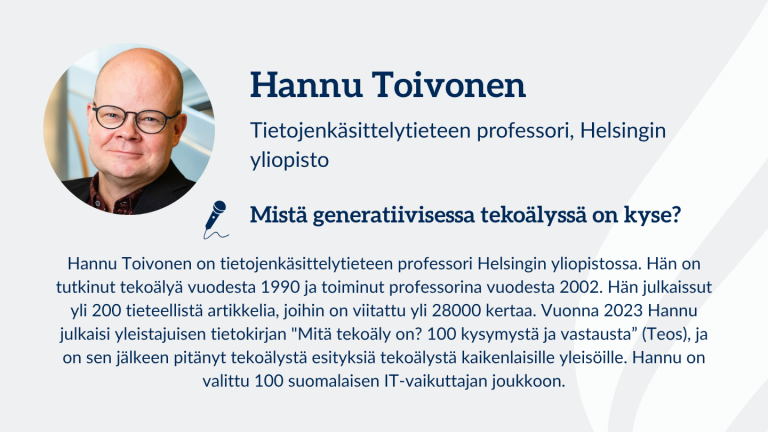 Hannu Toivonen

Tietojenkäsittelytieteen professori, Helsingin yliopisto

Mistä generatiivisessa tekoälyssä on kyse?

Hannu Toivonen on tietojenkäsittelytieteen professori Helsingin yliopistossa. Hän on tutkinut tekoälyä vuodesta 1990 ja toiminut professorina vuodesta 2002. Hän julkaissut yli 200 tieteellistä artikkelia, joihin on viitattu yli 28000 kertaa. Vuonna 2023 Hannu julkaisi yleistajuisen tietokirjan "Mitä tekoäly on? 100 kysymystä ja vastausta” (Teos), ja on sen jälkeen pitänyt tekoälystä esityksiä tekoälystä kaikenlaisille yleisöille. Hannu on valittu 100 suomalaisen IT-vaikuttajan joukkoon.